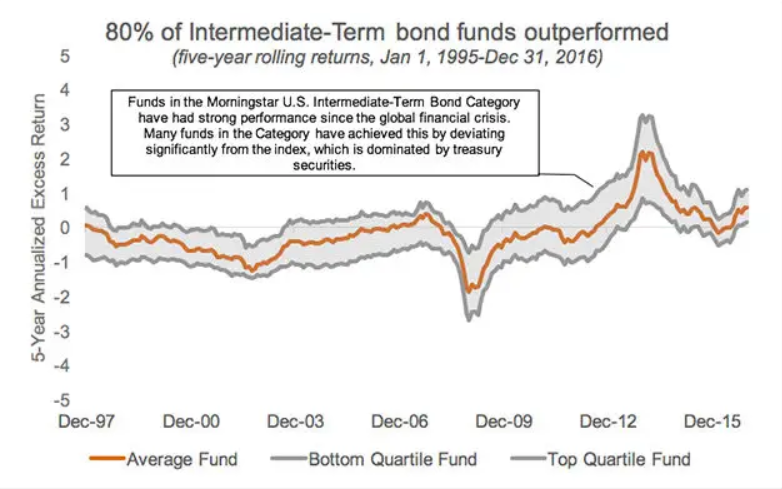 80% of Intermediate-Term bond funds outperformed
(five-year rolling returns, Jan 1, 1995-Dec 31, 2016)

Funds in the Morningstar U.S. Intermediate-Term Bond Category have had strong performance since the global financial crisis. Many funds in the Category have achieved this by deviating significantly from the index, which is dominated by treasury securities.

5-Year Annualized Excess Return

5
4
3
2
1
0
-1
-2
-3
-4
-5

Dec-97 Dec-00 Dec-03 Dec-06 Dec-09 Dec-12 Dec-15

Average Fund
Bottom Quartile Fund
Top Quartile Fund